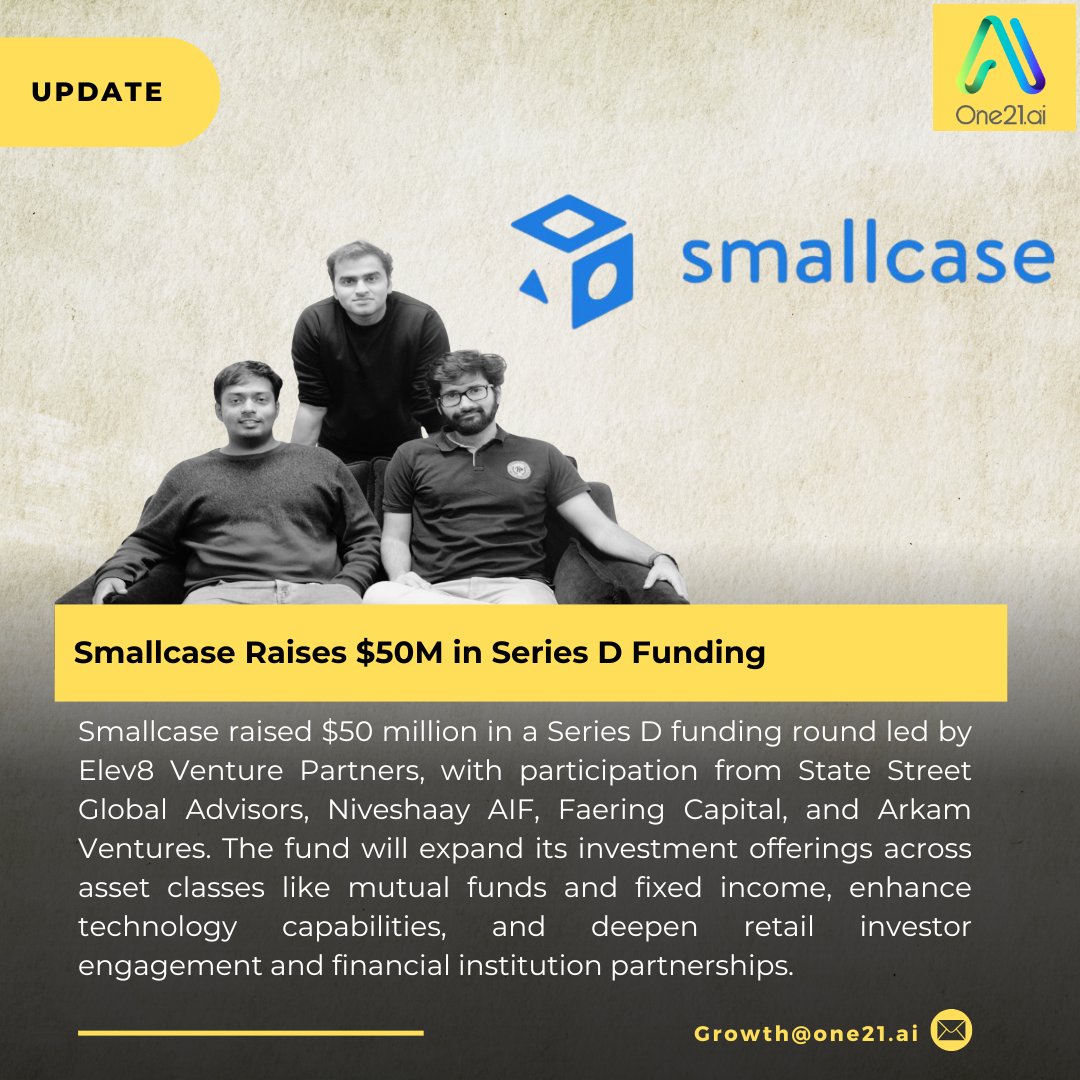 UPDATE

One21.ai

smallcase

Smallcase Raises $50M in Series D Funding

Smallcase raised $50 million in a Series D funding round led by Elev8 Venture Partners, with participation from State Street Global Advisors, Niveshaay AIF, Faering Capital, and Arkam Ventures. The fund will expand its investment offerings across asset classes like mutual funds and fixed income, enhance technology capabilities, and deepen retail investor engagement and financial institution partnerships.

Growth@one21.ai